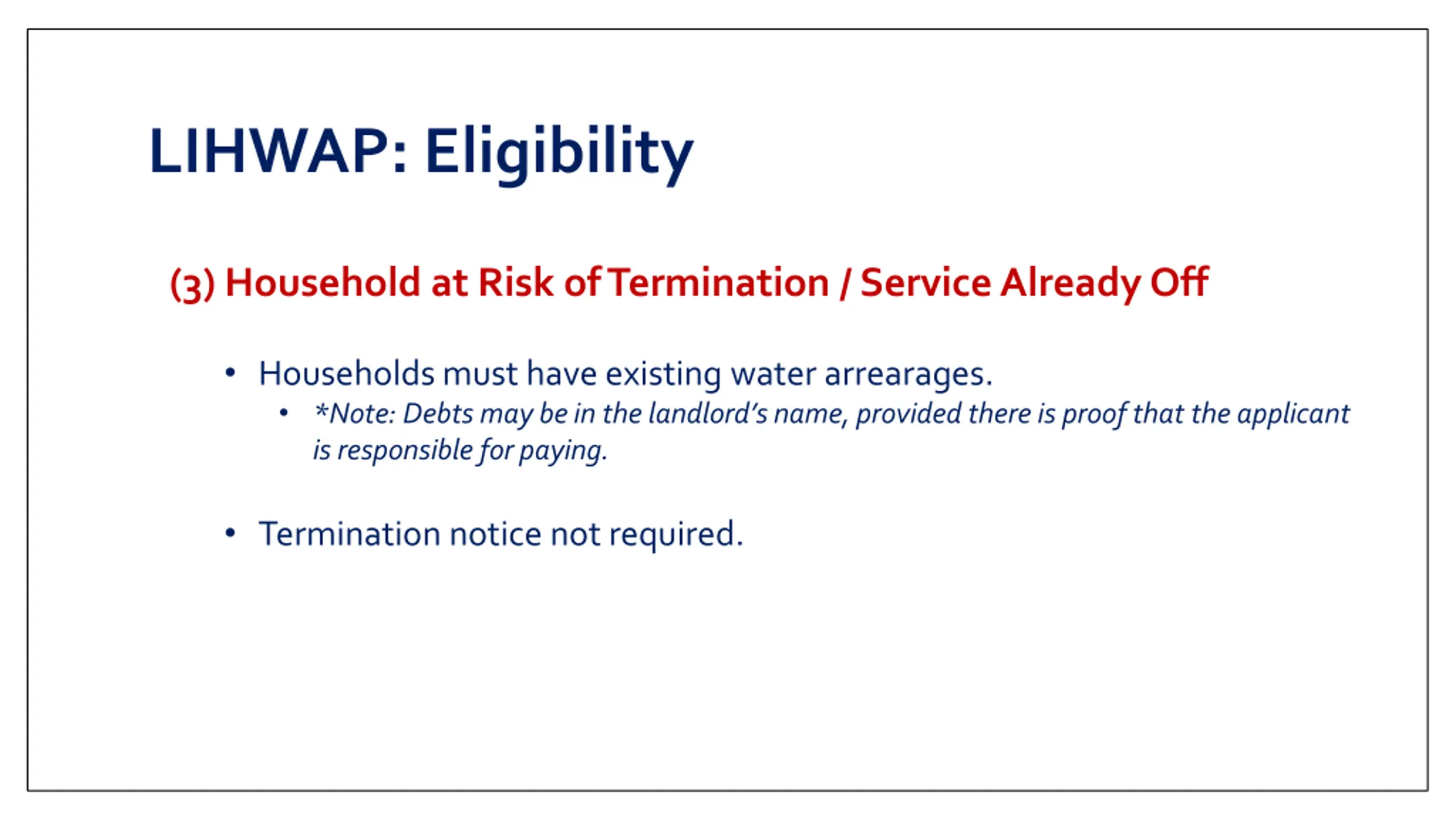 LIHWAP: Eligibility

(3) Household at Risk of Termination / Service Already Off

• Households must have existing water arrearages.
  • *Note: Debts may be in the landlord's name, provided there is proof that the applicant is responsible for paying.

• Termination notice not required.